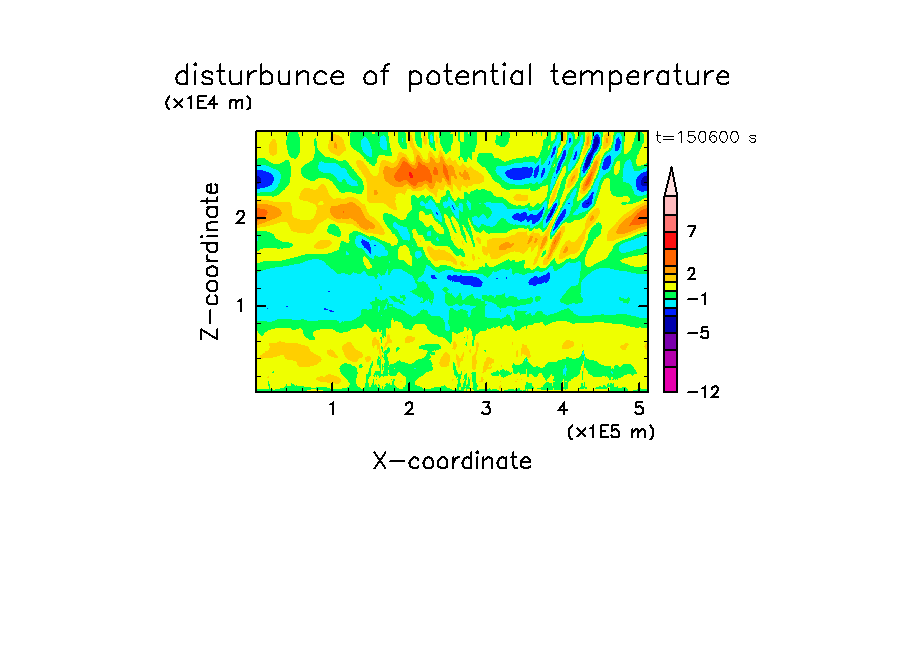 disturbunce of potential temperature
(x1E4 m)
t=150600 s
Z-coordinate
2
1
7
2
−1
−5
−12
1
2
3
4
5
(x1E5 m)
X-coordinate